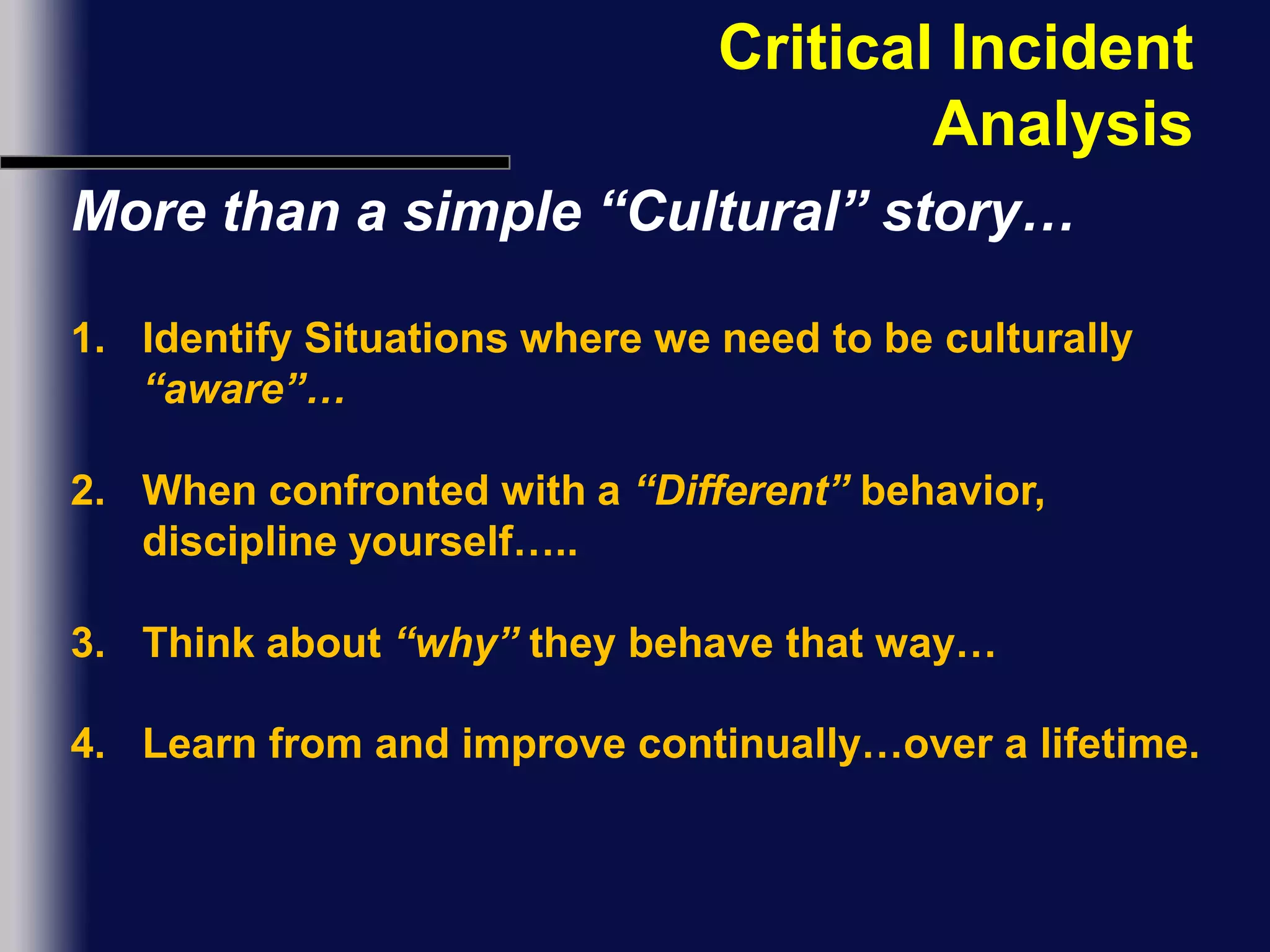 Critical Incident Analysis

More than a simple “Cultural” story…

1. Identify Situations where we need to be culturally “aware”…

2. When confronted with a “Different” behavior, discipline yourself…..

3. Think about “why” they behave that way…

4. Learn from and improve continually…over a lifetime.